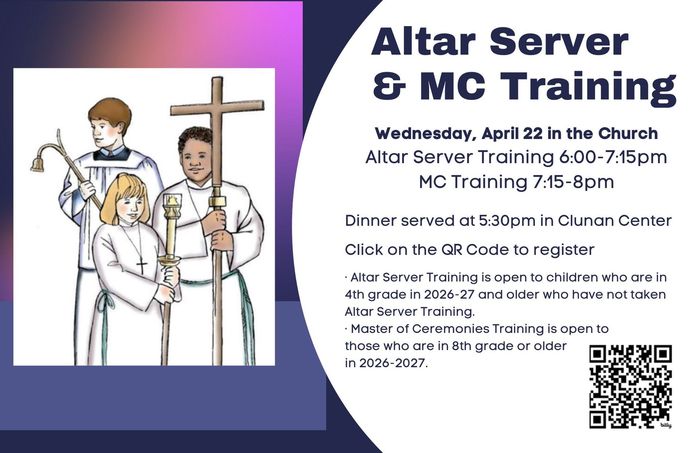 Altar Server & MC Training

Wednesday, April 22 in the Church
Altar Server Training 6:00-7:15pm
MC Training 7:15-8pm

Dinner served at 5:30pm in Clunan Center

Click on the QR Code to register

· Altar Server Training is open to children who are in 4th grade in 2026-27 and older who have not taken Altar Server Training.
· Master of Ceremonies Training is open to those who are in 8th grade or older in 2026-2027.

bitly